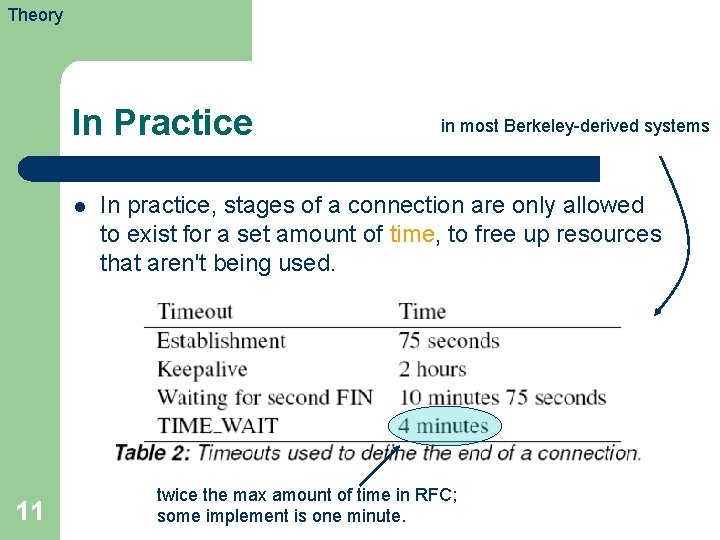 Theory

In Practice

in most Berkeley-derived systems

- In practice, stages of a connection are only allowed to exist for a set amount of time, to free up resources that aren't being used.

| Timeout | Time |
|---|---|
| Establishment | 75 seconds |
| Keepalive | 2 hours |
| Waiting for second FIN | 10 minutes 75 seconds |
| TIME_WAIT | 4 minutes |

Table 2: Timeouts used to define the end of a connection.

twice the max amount of time in RFC; some implement is one minute.

11